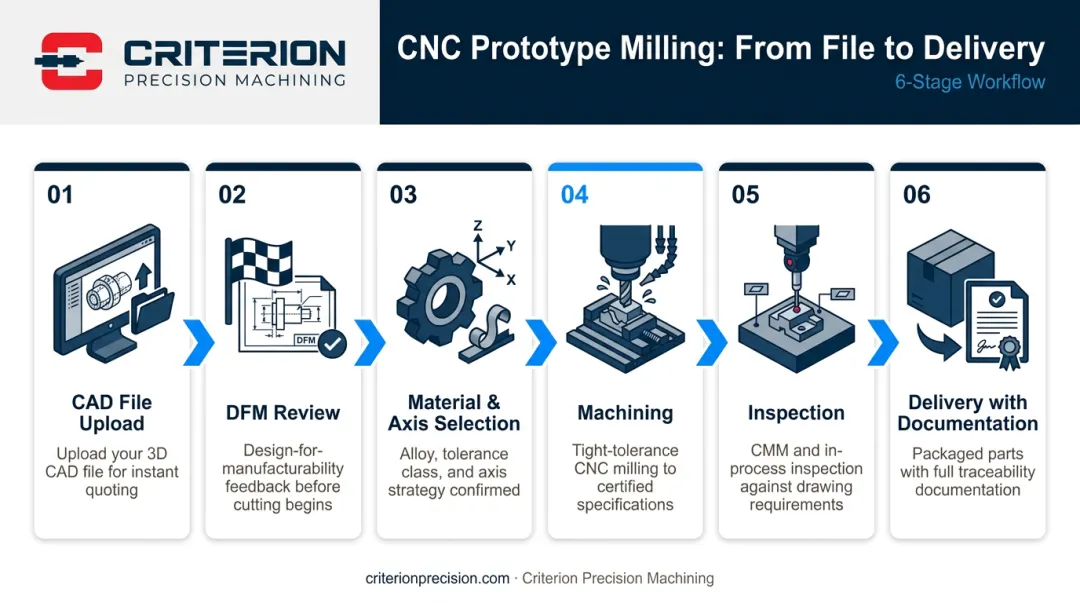 CRITERION
PRECISION MACHINING

CNC Prototype Milling: From File to Delivery
6-Stage Workflow

01
CAD File Upload
Upload your 3D CAD file for instant quoting

02
DFM
DFM Review
Design-for-manufacturability feedback before cutting begins

03
Z
Y
X
Material & Axis Selection
Alloy, tolerance class, and axis strategy confirmed

04
Machining
Tight-tolerance CNC milling to certified specifications

05
Inspection
CMM and in-process inspection against drawing requirements

06
Delivery with Documentation
Packaged parts with full traceability documentation

criterionprecision.com · Criterion Precision Machining